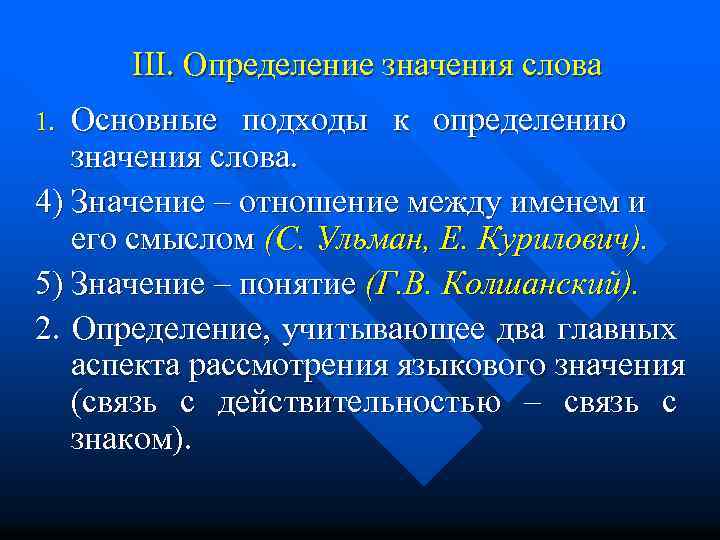 III. Определение значения слова

1. Основные подходы к определению значения слова.

4) Значение – отношение между именем и его смыслом (С. Ульман, Е. Курилович).

5) Значение – понятие (Г.В. Колшанский).

2. Определение, учитывающее два главных аспекта рассмотрения языкового значения (связь с действительностью – связь с знаком).